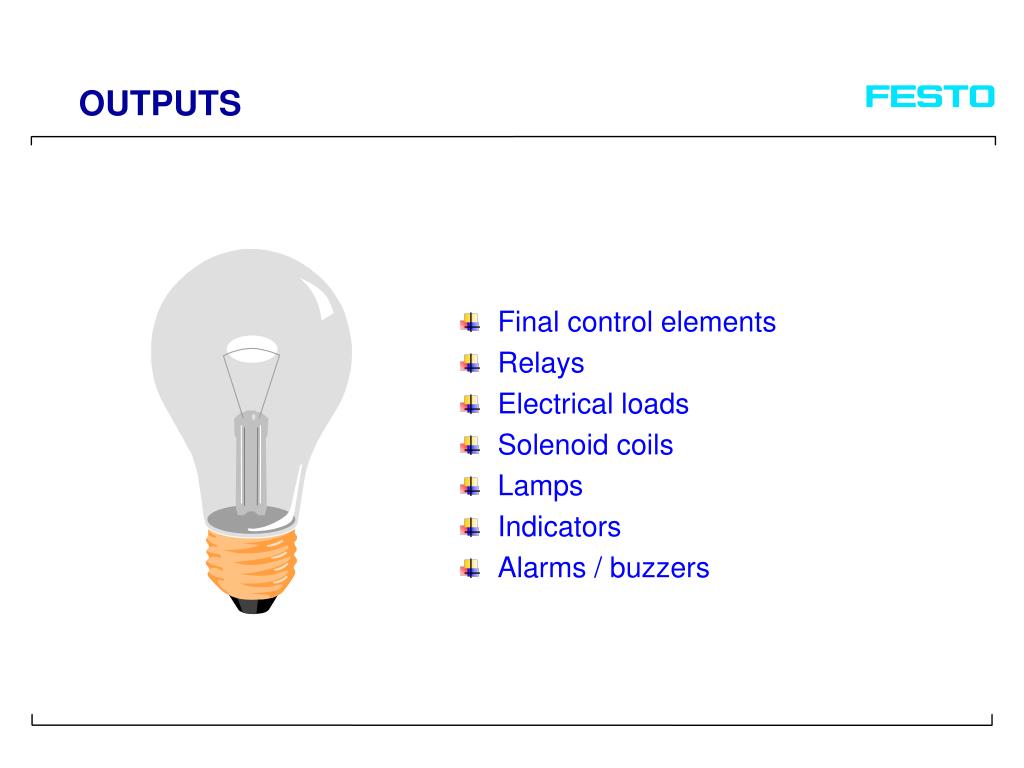 OUTPUTS

FESTO

Final control elements
Relays
Electrical loads
Solenoid coils
Lamps
Indicators
Alarms / buzzers